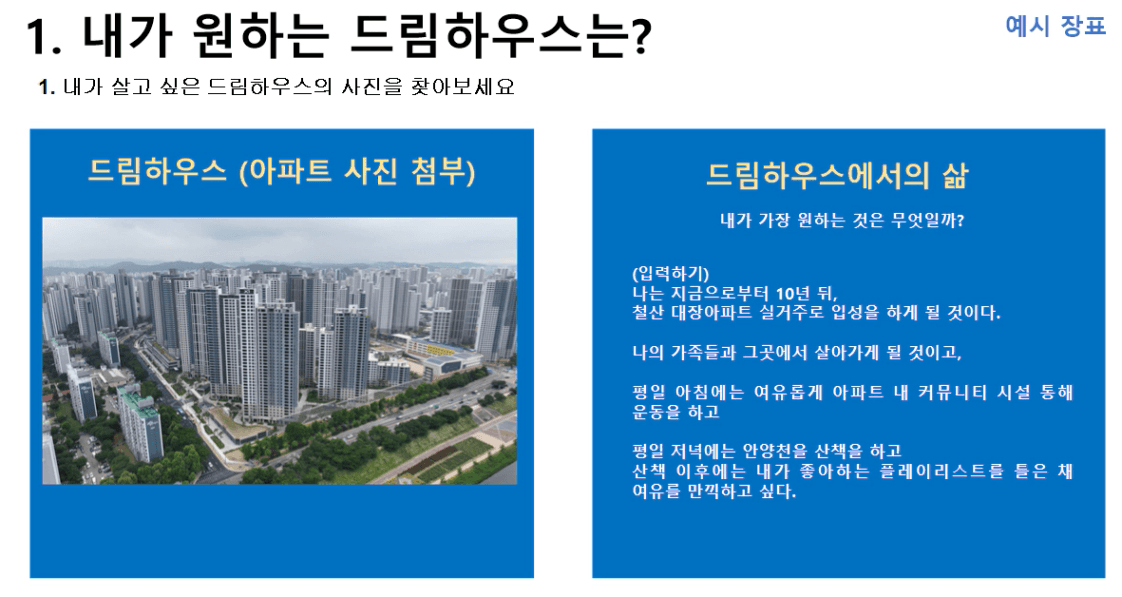 1. 내가 원하는 드림하우스는?

예시 장표

1. 내가 살고 싶은 드림하우스의 사진을 찾아보세요

드림하우스 (아파트 사진 첨부)

드림하우스에서의 삶

내가 가장 원하는 것은 무엇일까?

(입력하기)
나는 지금으로부터 10년 뒤,
철산 대장아파트 실거주로 입성을 하게 될 것이다.

나의 가족들과 그곳에서 살아가게 될 것이고,

평일 아침에는 여유롭게 아파트 내 커뮤니티 시설 통해 운동을 하고

평일 저녁에는 안양천을 산책을 하고
산책 이후에는 내가 좋아하는 플레이리스트를 틀은 채 여유를 만끽하고 싶다.